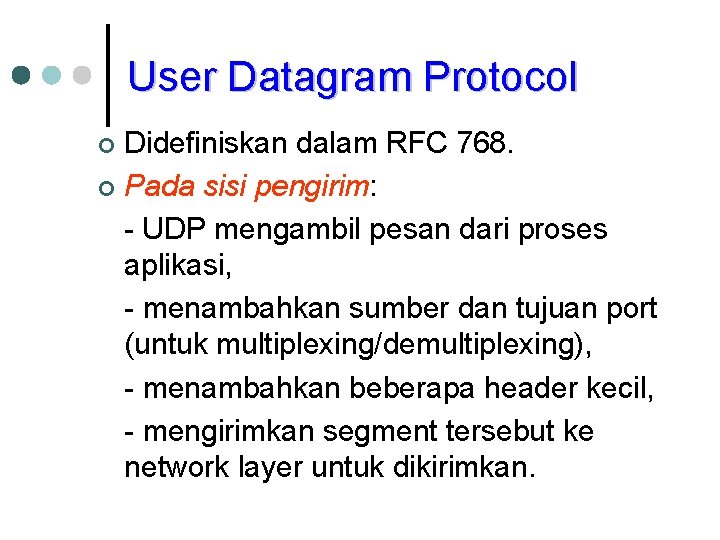 User Datagram Protocol

Didefiniskan dalam RFC 768.

Pada sisi pengirim:

- UDP mengambil pesan dari proses aplikasi,

- menambahkan sumber dan tujuan port (untuk multiplexing/demultiplexing),

- menambahkan beberapa header kecil,

- mengirimkan segment tersebut ke network layer untuk dikirimkan.